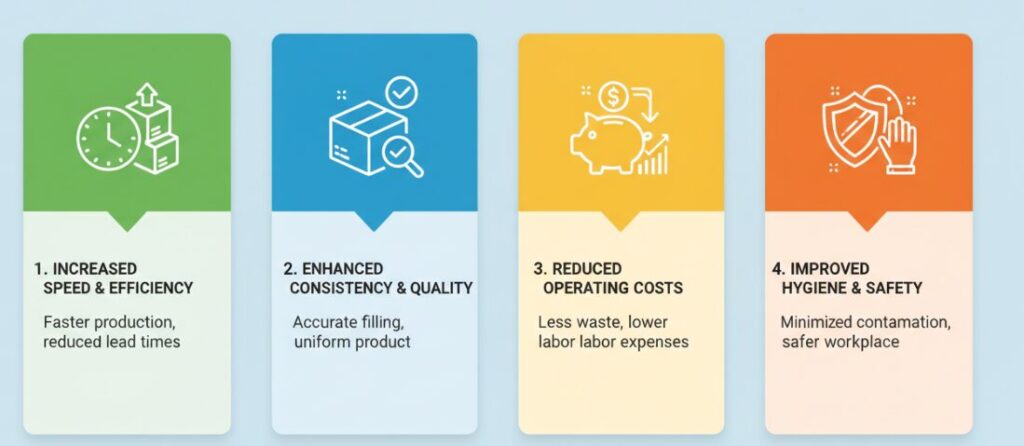 1. INCREASED SPEED & EFFICIENCY

Faster production, reduced lead times

2. ENHANCED CONSISTENCY & QUALITY

Accurate filling, uniform product

3. REDUCED OPERATING COSTS

Less waste, lower labor labor expenses

4. IMPROVED HYGIENE & SAFETY

Minimized contamation, safer workplace